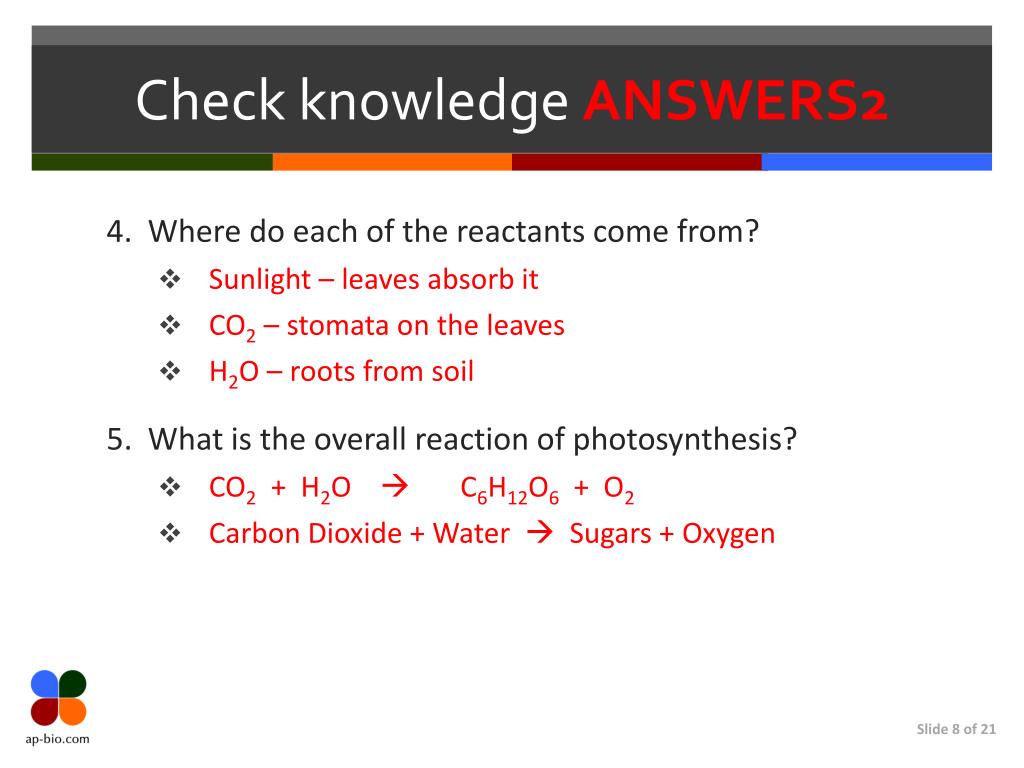 Check knowledge ANSWERS2

4. Where do each of the reactants come from?
❖ Sunlight – leaves absorb it
❖ $CO_2$ – stomata on the leaves
❖ $H_2O$ – roots from soil

5. What is the overall reaction of photosynthesis?
❖ $CO_2 + H_2O \rightarrow C_6H_{12}O_6 + O_2$
❖ Carbon Dioxide + Water → Sugars + Oxygen

ap-bio.com

Slide 8 of 21